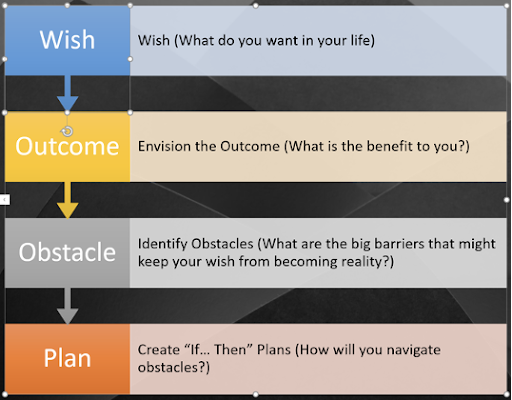 Wish

Wish (What do you want in your life)

Outcome

Envision the Outcome (What is the benefit to you?)

Obstacle

Identify Obstacles (What are the big barriers that might keep your wish from becoming reality?)

Plan

Create “If… Then” Plans (How will you navigate obstacles?)